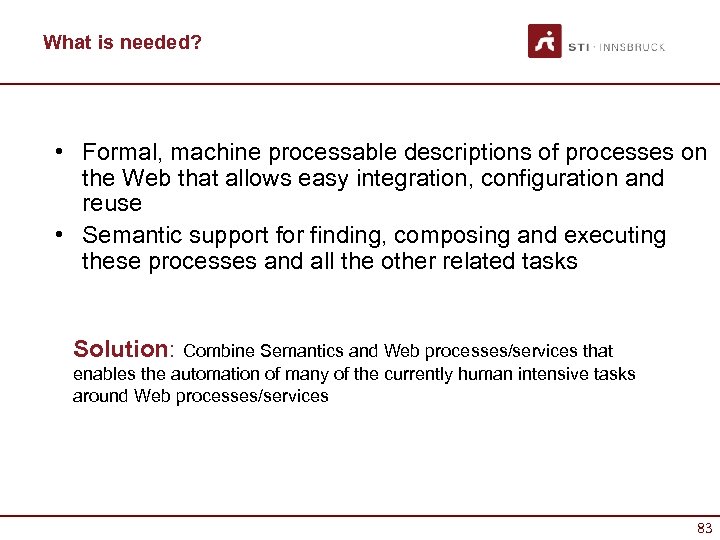 What is needed?

STI · INNSBRUCK

• Formal, machine processable descriptions of processes on the Web that allows easy integration, configuration and reuse
• Semantic support for finding, composing and executing these processes and all the other related tasks

Solution: Combine Semantics and Web processes/services that enables the automation of many of the currently human intensive tasks around Web processes/services

83